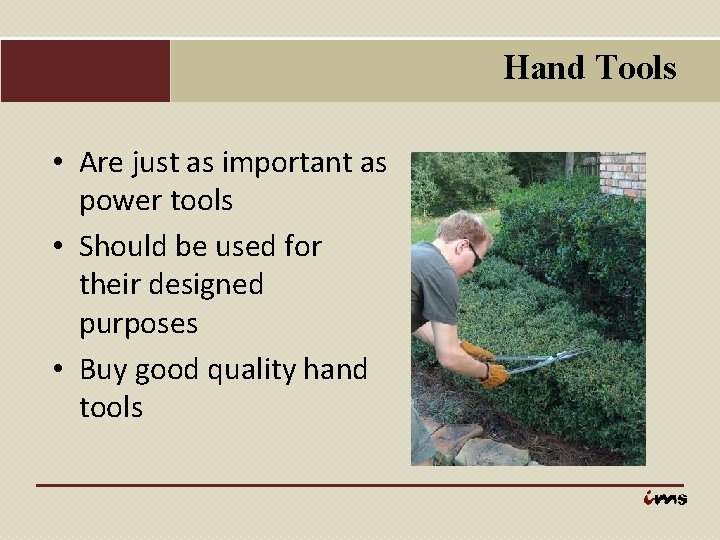 Hand Tools

• Are just as important as power tools
• Should be used for their designed purposes
• Buy good quality hand tools

ims